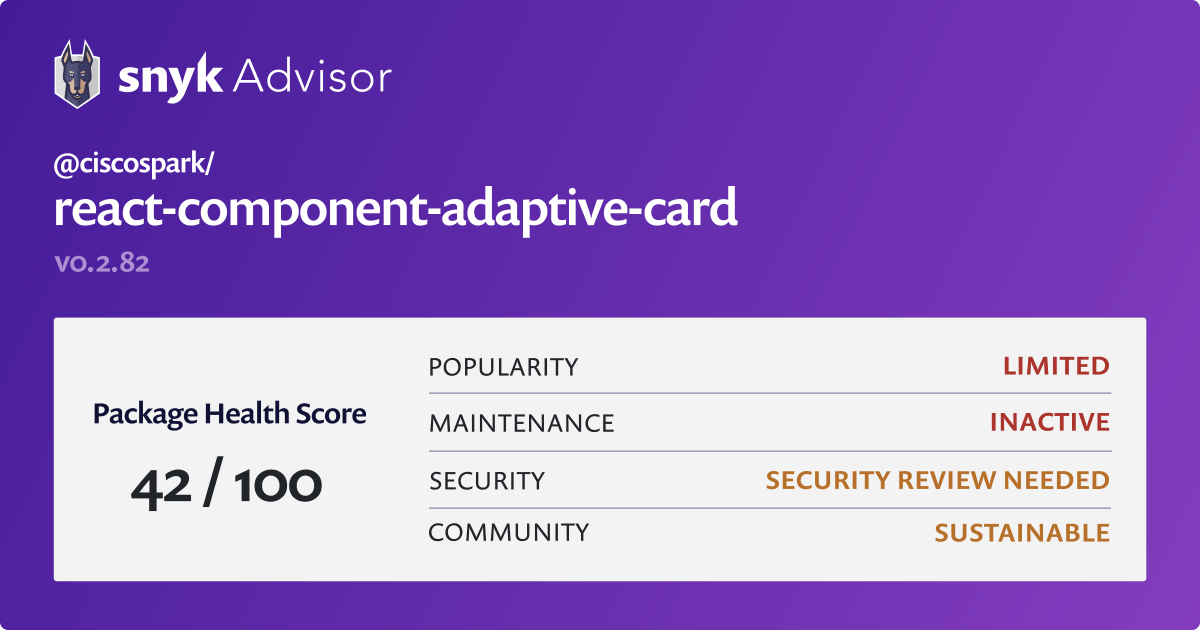 snyk Advisor

@ciscospark/
react-component-adaptive-card
v0.2.82

Package Health Score
42 / 100

| POPULARITY | LIMITED |
|---|---|
| MAINTENANCE | INACTIVE |
| SECURITY | SECURITY REVIEW NEEDED |
| COMMUNITY | SUSTAINABLE |